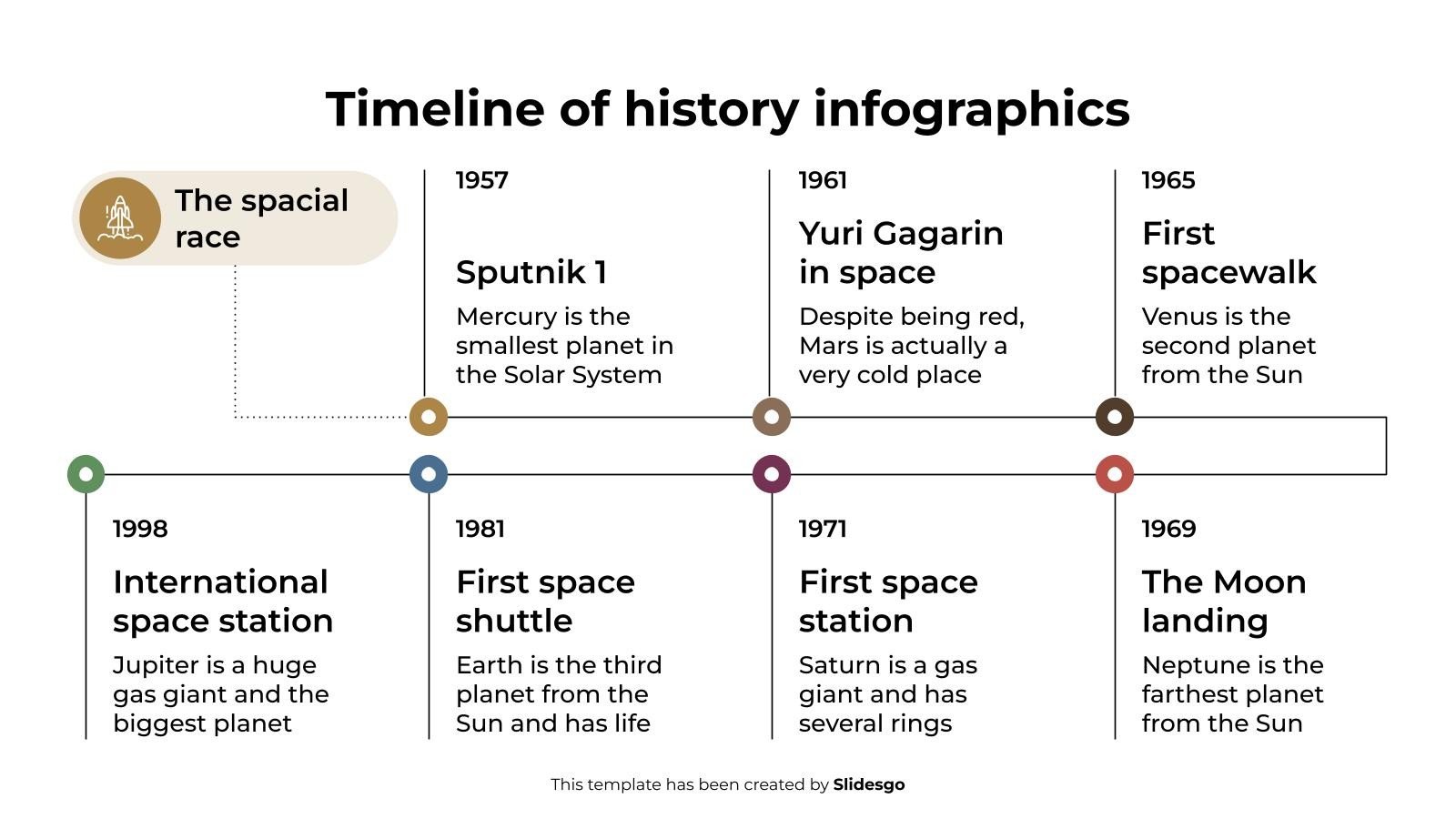 Timeline of history infographics

The spacial race

1957

Sputnik 1

Mercury is the smallest planet in the Solar System

1961

Yuri Gagarin in space

Despite being red, Mars is actually a very cold place

1965

First spacewalk

Venus is the second planet from the Sun

1998

International space station

Jupiter is a huge gas giant and the biggest planet

1981

First space shuttle

Earth is the third planet from the Sun and has life

1971

First space station

Saturn is a gas giant and has several rings

1969

The Moon landing

Neptune is the farthest planet from the Sun

This template has been created by Slidesgo